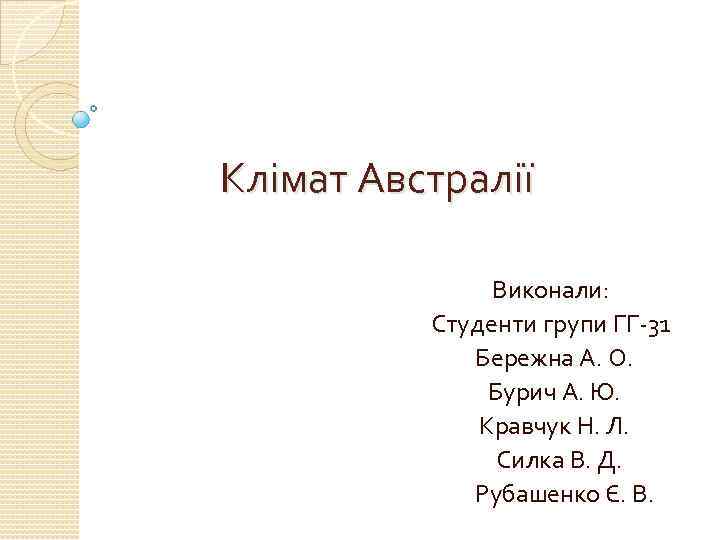 Клімат Австралії

Виконали:
Студенти групи ГГ-31
Бережна А. О.
Бурич А. Ю.
Кравчук Н. Л.
Силка В. Д.
Рубашенко Є. В.